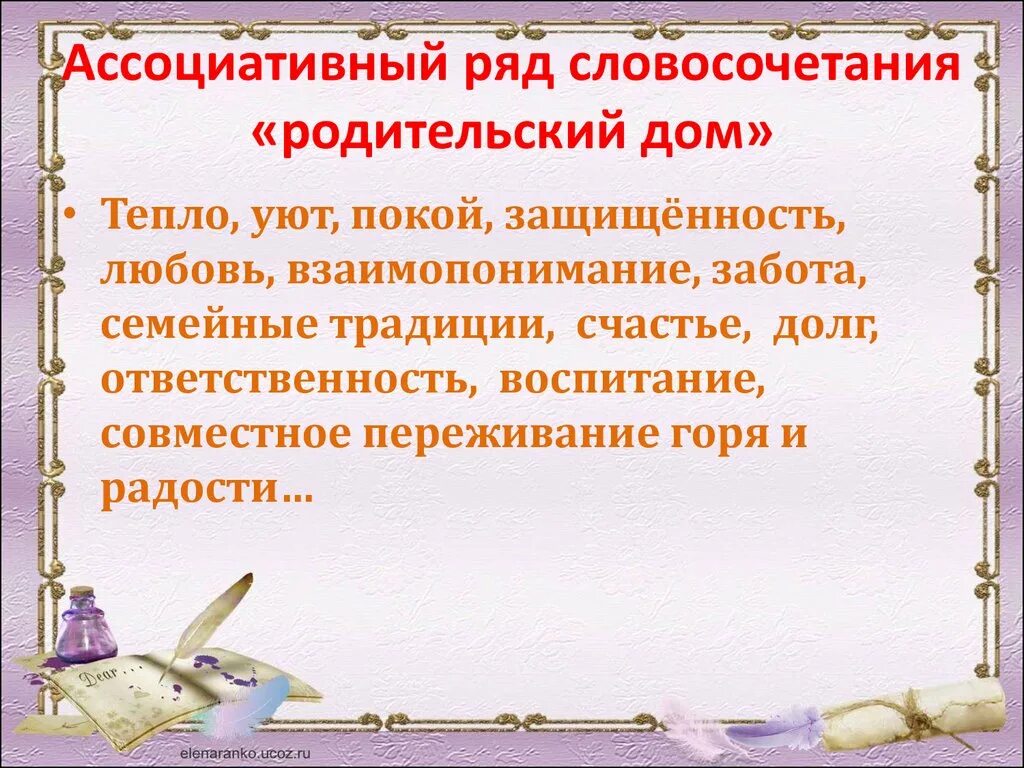 Ассоциативный ряд словосочетания «родительский дом»

• Тепло, уют, покой, защищённость, любовь, взаимопонимание, забота, семейные традиции, счастье, долг, ответственность, воспитание, совместное переживание горя и радости…

Dear

elenaranko.ucoz.ru